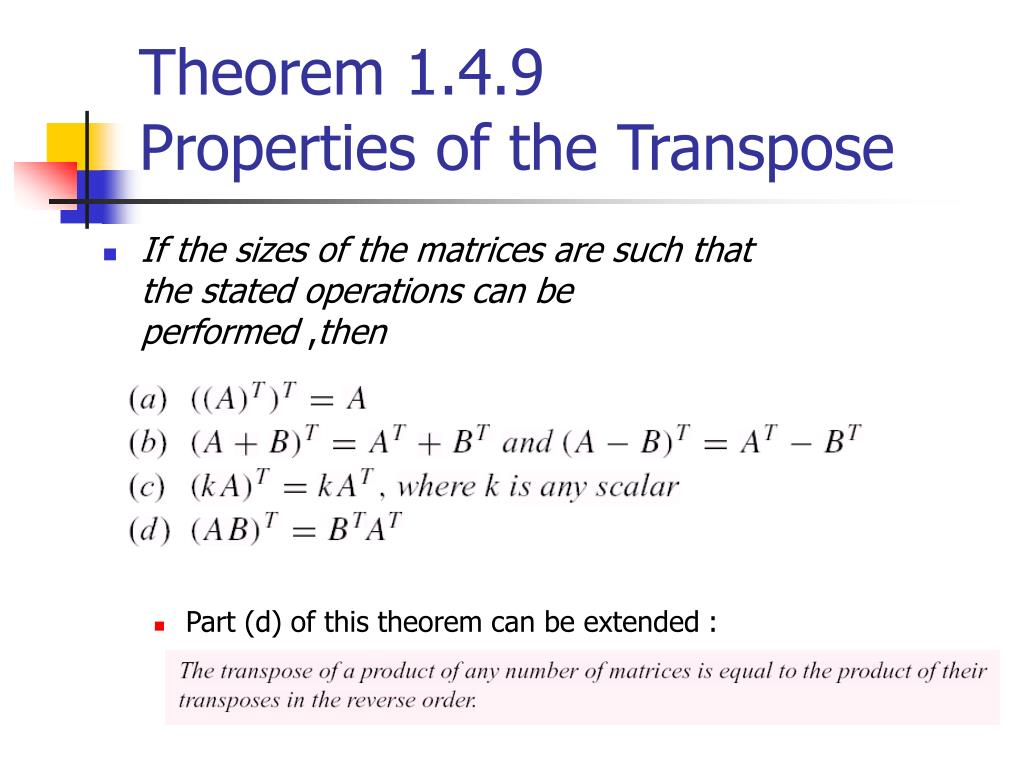 Theorem 1.4.9
Properties of the Transpose

If the sizes of the matrices are such that the stated operations can be performed ,then

(a) $((A)^T)^T = A$
(b) $(A + B)^T = A^T + B^T$ and $(A - B)^T = A^T - B^T$
(c) $(kA)^T = kA^T$, where k is any scalar
(d) $(AB)^T = B^T A^T$

Part (d) of this theorem can be extended :

The transpose of a product of any number of matrices is equal to the product of their transposes in the reverse order.